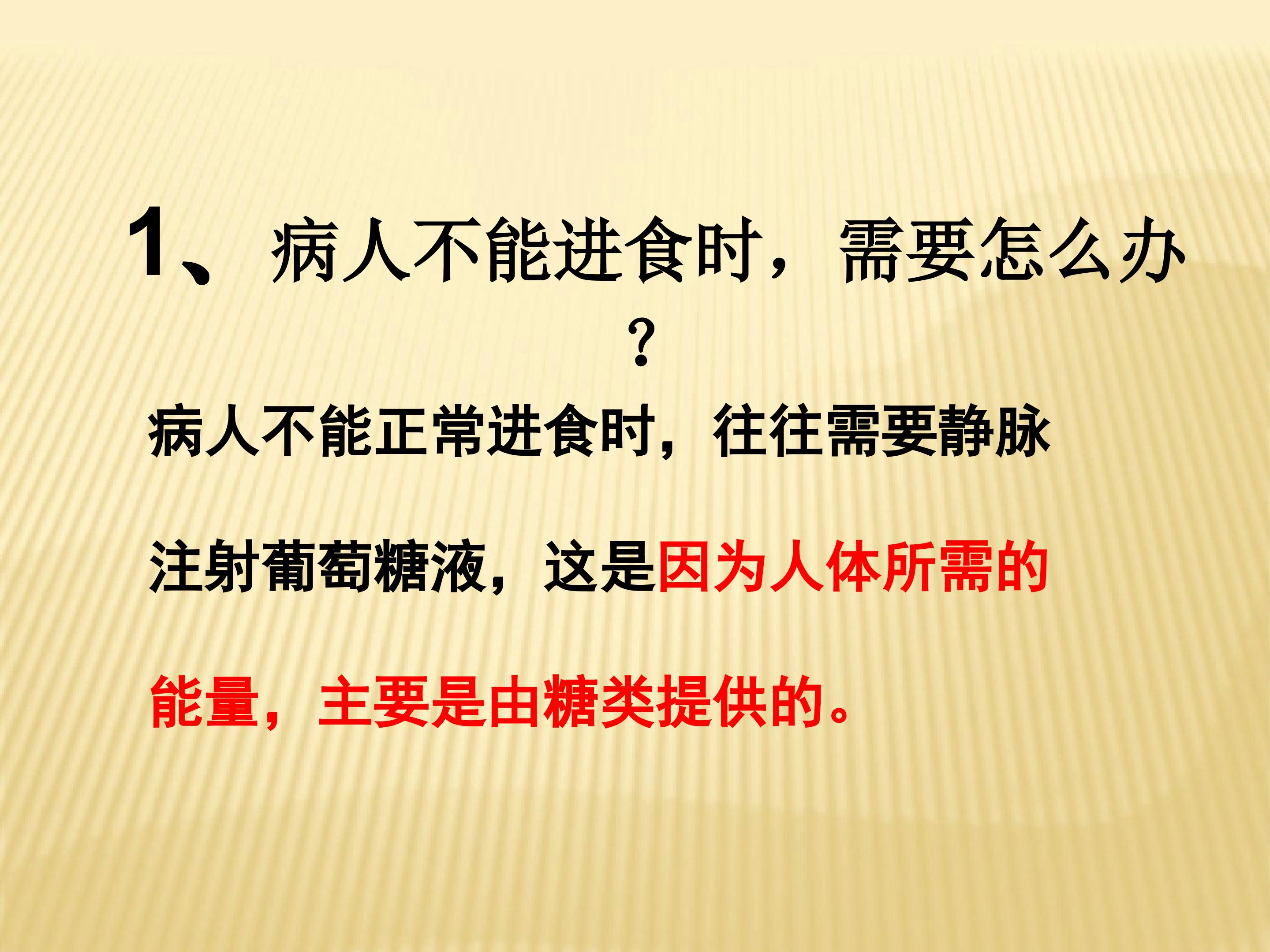 1、病人不能进食时，需要怎么办？

病人不能正常进食时，往往需要静脉注射葡萄糖液，这是因为人体所需的能量，主要是由糖类提供的。